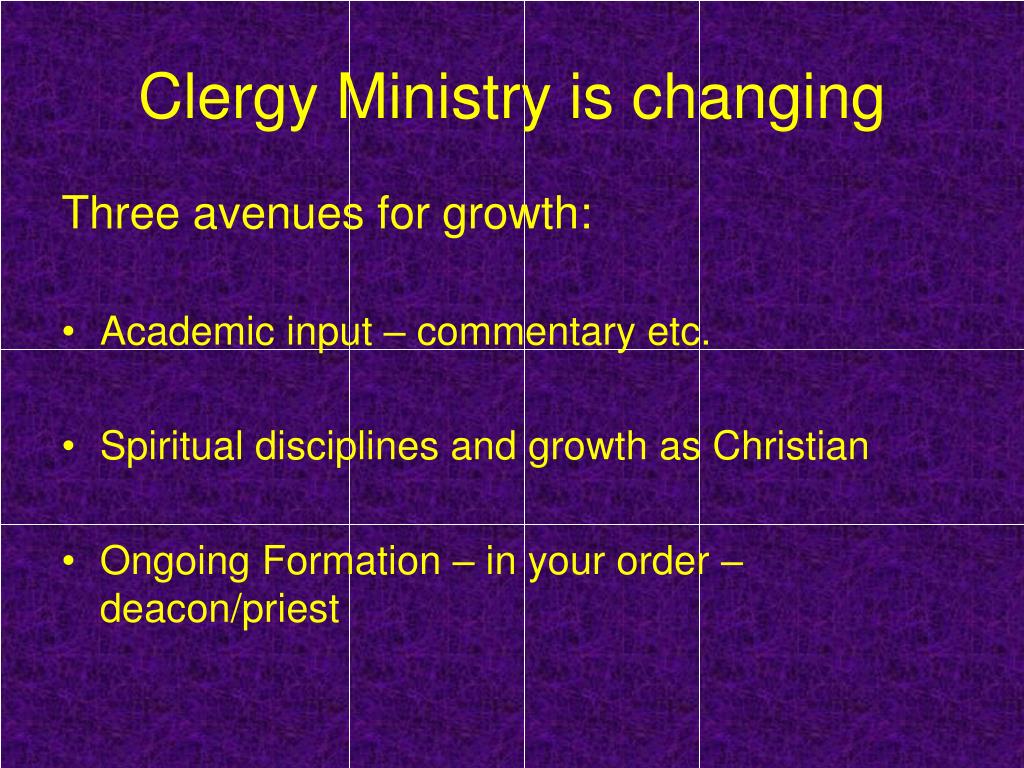 Clergy Ministry is changing

Three avenues for growth:

• Academic input – commentary etc.

• Spiritual disciplines and growth as Christian

• Ongoing Formation – in your order – deacon/priest